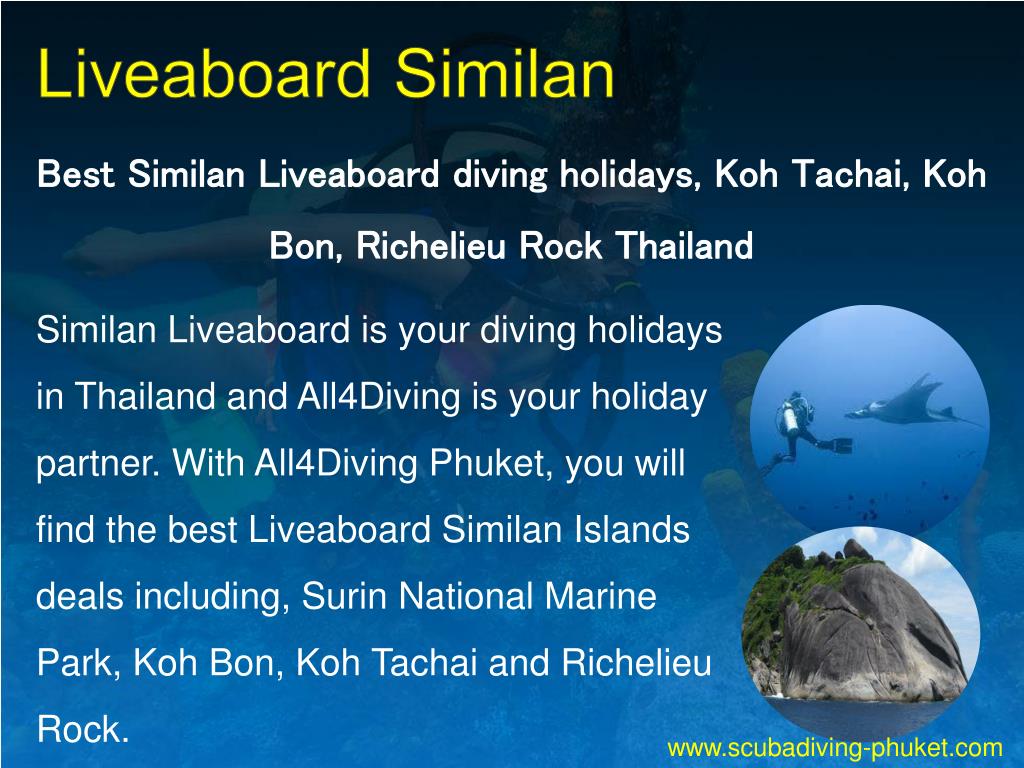 Liveaboard Similan

Best Similan Liveaboard diving holidays, Koh Tachai, Koh Bon, Richelieu Rock Thailand

Similan Liveaboard is your diving holidays in Thailand and All4Diving is your holiday partner. With All4Diving Phuket, you will find the best Liveaboard Similan Islands deals including, Surin National Marine Park, Koh Bon, Koh Tachai and Richelieu Rock.

www.scubadiving-phuket.com